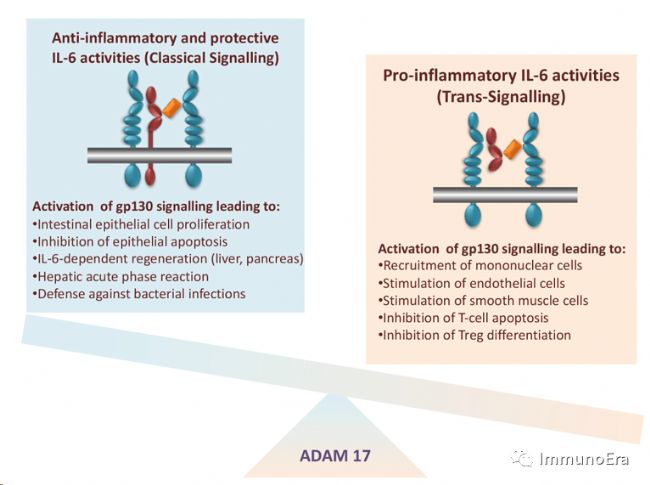 Anti-inflammatory and protective IL-6 activities (Classical Signalling)

Activation of gp130 signalling leading to:
•Intestinal epithelial cell proliferation
•Inhibition of epithelial apoptosis
•IL-6-dependent regeneration (liver, pancreas)
•Hepatic acute phase reaction
•Defense against bacterial infections

Pro-inflammatory IL-6 activities (Trans-Signalling)

Activation of gp130 signalling leading to:
•Recruitment of mononuclear cells
•Stimulation of endothelial cells
•Stimulation of smooth muscle cells
•Inhibition of T-cell apoptosis
•Inhibition of Treg differentiation

ADAM 17

ImmunoEra